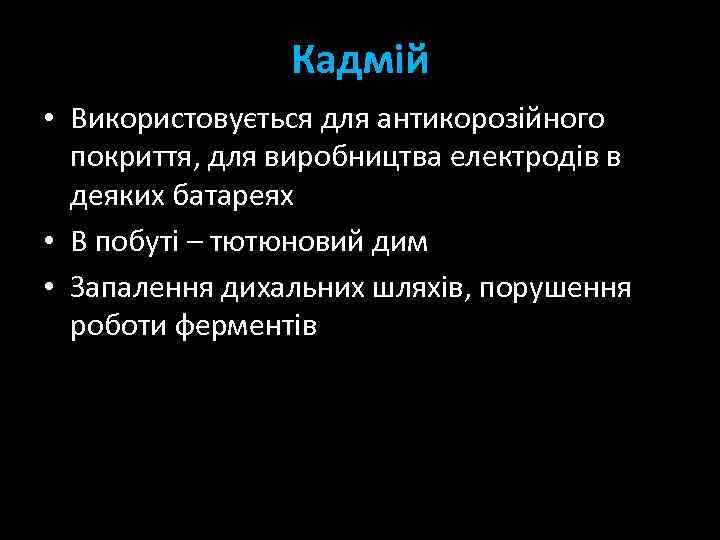 Кадмій

• Використовується для антикорозійного покриття, для виробництва електродів в деяких батареях
• В побуті – тютюновий дим
• Запалення дихальних шляхів, порушення роботи ферментів